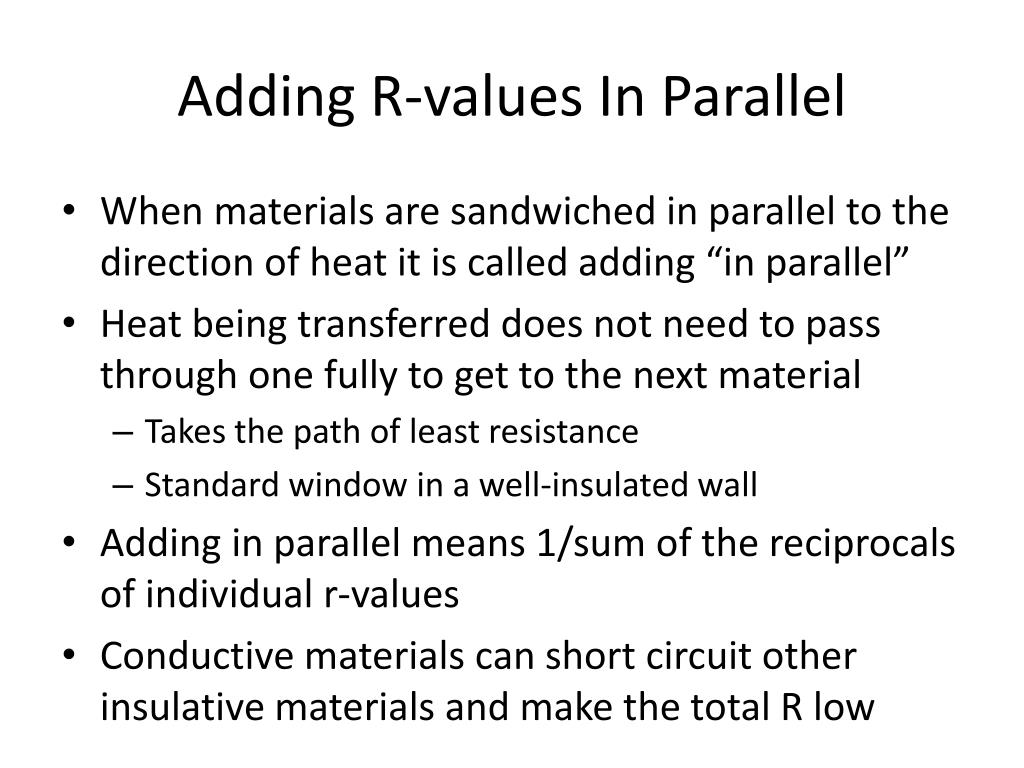 Adding R-values In Parallel

• When materials are sandwiched in parallel to the direction of heat it is called adding “in parallel”
• Heat being transferred does not need to pass through one fully to get to the next material
– Takes the path of least resistance
– Standard window in a well-insulated wall
• Adding in parallel means 1/sum of the reciprocals of individual r-values
• Conductive materials can short circuit other insulative materials and make the total R low